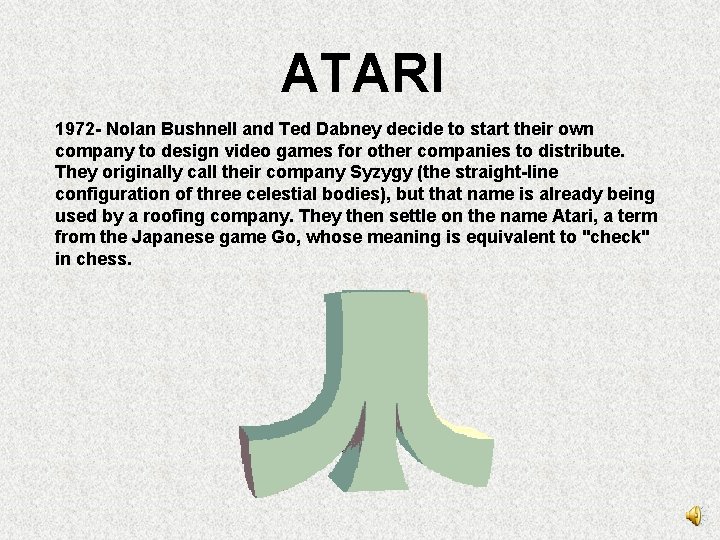 ATARI

1972- Nolan Bushnell and Ted Dabney decide to start their own company to design video games for other companies to distribute. They originally call their company Syzygy (the straight-line configuration of three celestial bodies), but that name is already being used by a roofing company. They then settle on the name Atari, a term from the Japanese game Go, whose meaning is equivalent to "check" in chess.